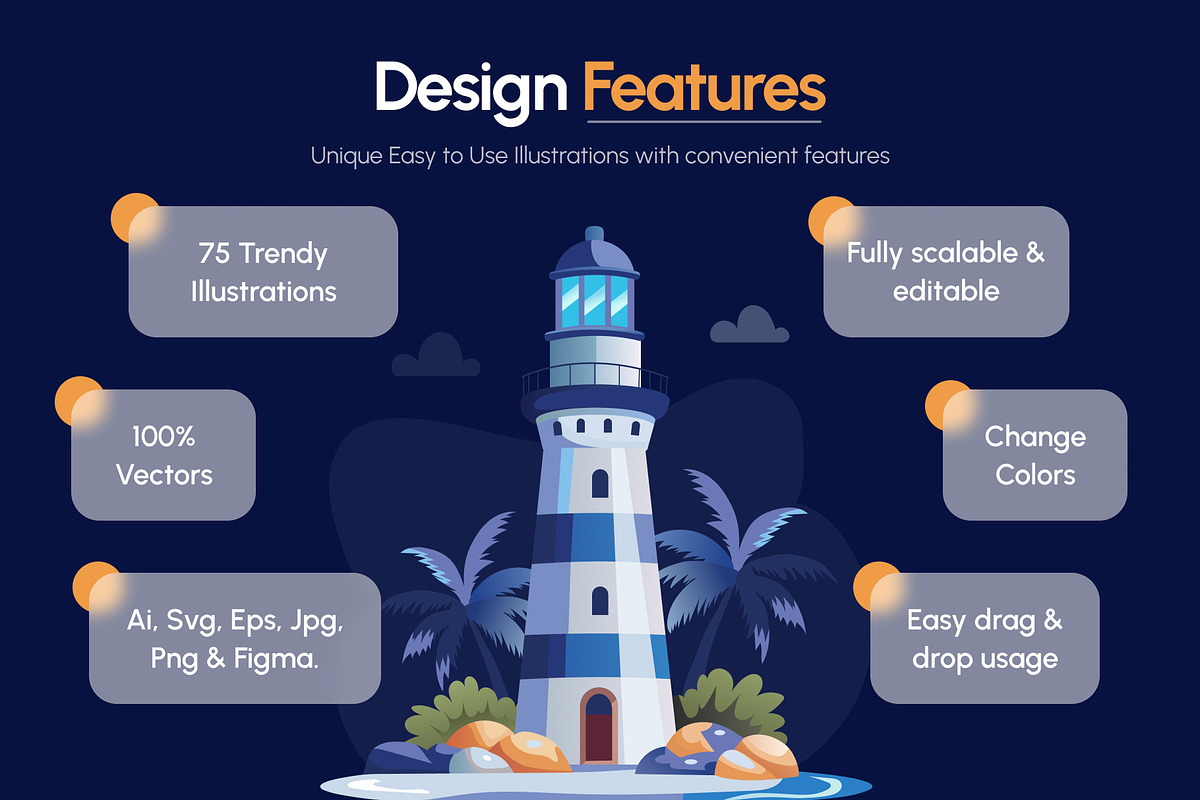 Design Features

Unique Easy to Use Illustrations with convenient features

75 Trendy Illustrations

100% Vectors

Ai, Svg, Eps, Jpg, Png & Figma.

Fully scalable & editable

Change Colors

Easy drag & drop usage